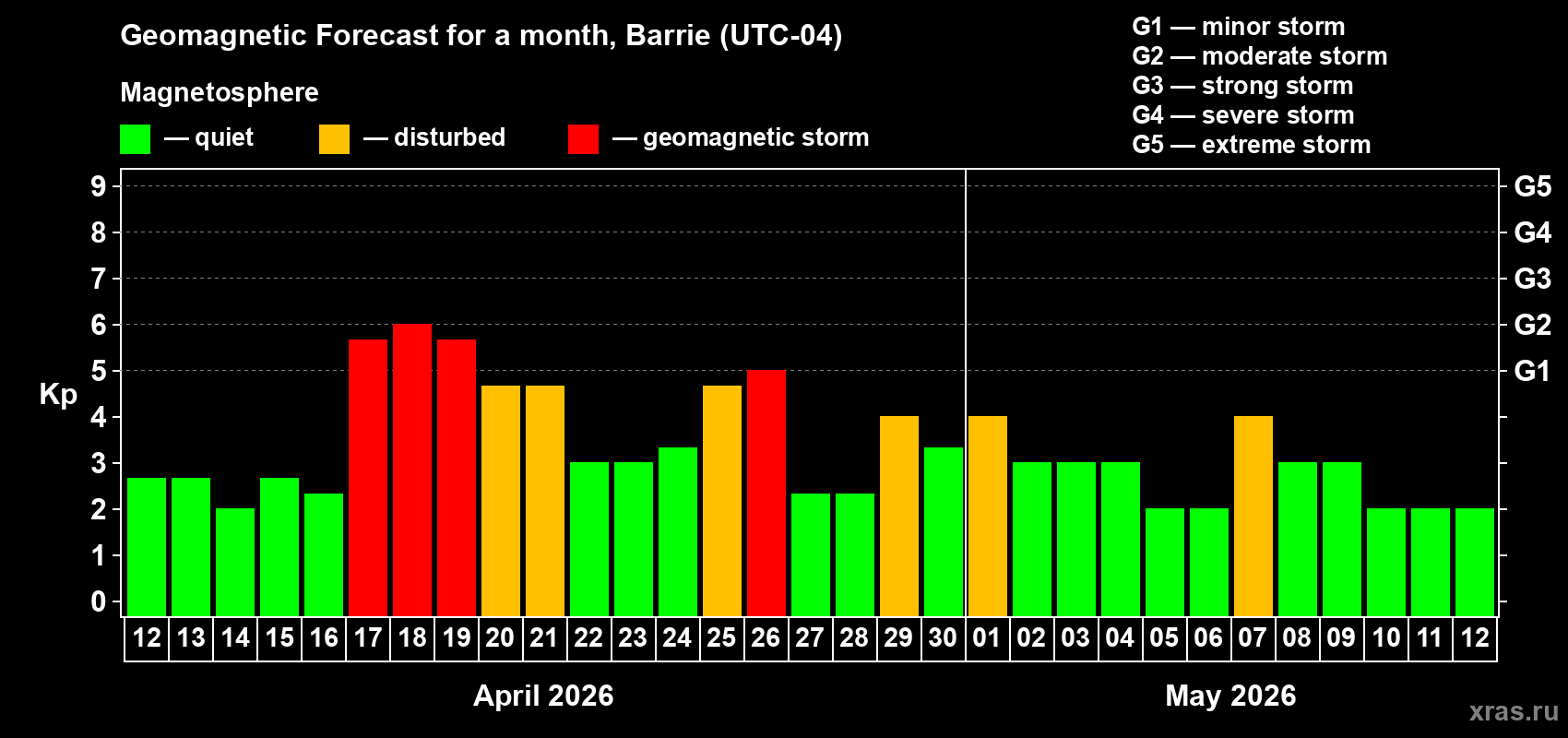 Geomagnetic Forecast for a month, Barrie (UTC-04)

Magnetosphere

— quiet — disturbed — geomagnetic storm

G1 — minor storm
G2 — moderate storm
G3 — strong storm
G4 — severe storm
G5 — extreme storm

Kp

9
8
7
6
5
4
3
2
1
0

G5
G4
G3
G2
G1

12 13 14 15 16 17 18 19 20 21 22 23 24 25 26 27 28 29 30 01 02 03 04 05 06 07 08 09 10 11 12

April 2026

May 2026

xras.ru